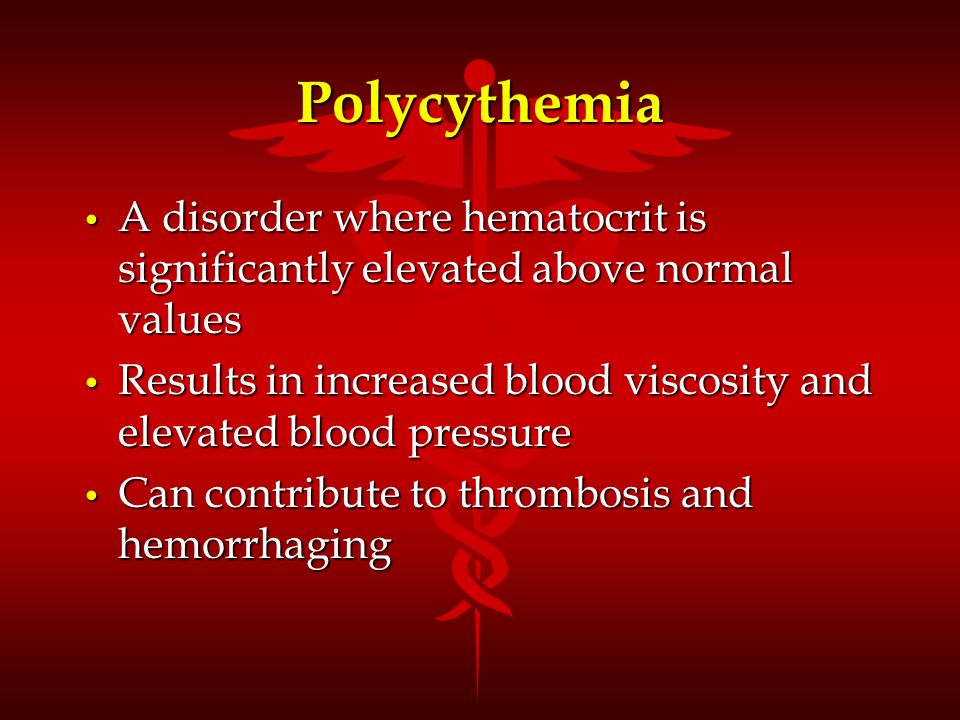 Polycythemia

• A disorder where hematocrit is significantly elevated above normal values
• Results in increased blood viscosity and elevated blood pressure
• Can contribute to thrombosis and hemorrhaging